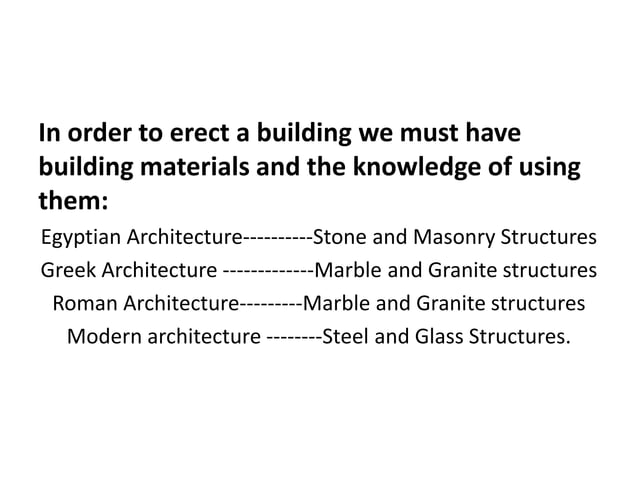 In order to erect a building we must have building materials and the knowledge of using them:

Egyptian Architecture----------Stone and Masonry Structures

Greek Architecture -------------Marble and Granite structures

Roman Architecture---------Marble and Granite structures

Modern architecture --------Steel and Glass Structures.